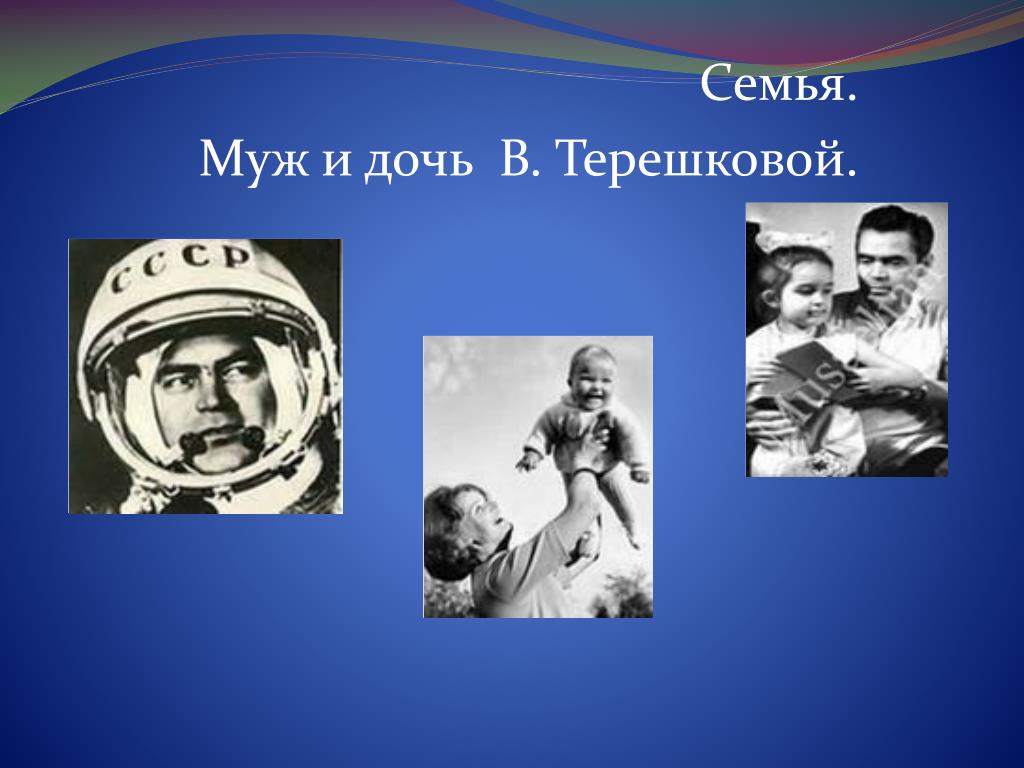 Семья.

Муж и дочь В. Терешковой.

СССР